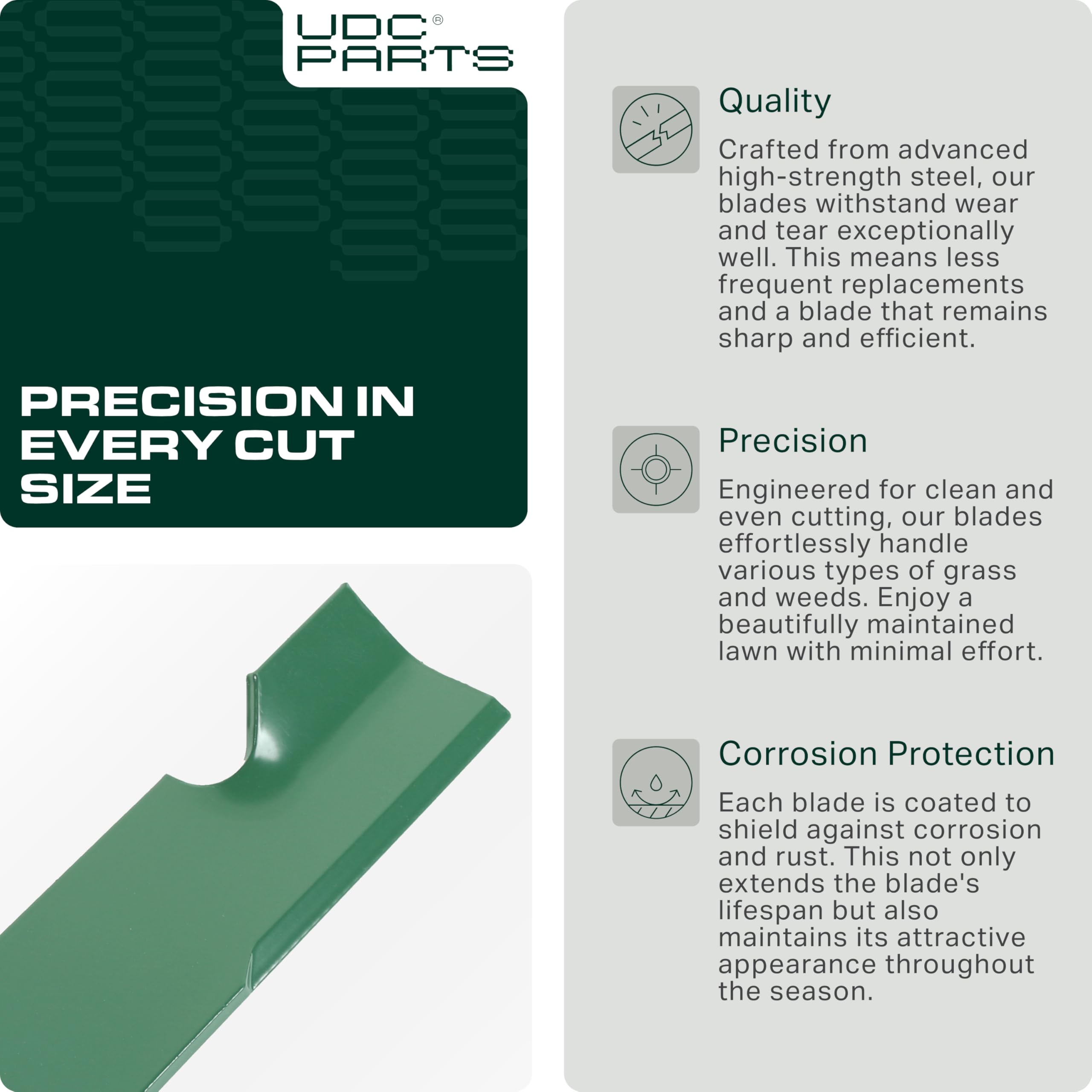 UDC®
PARTS

PRECISION IN EVERY CUT SIZE

Quality

Crafted from advanced high-strength steel, our blades withstand wear and tear exceptionally well. This means less frequent replacements and a blade that remains sharp and efficient.

Precision

Engineered for clean and even cutting, our blades effortlessly handle various types of grass and weeds. Enjoy a beautifully maintained lawn with minimal effort.

Corrosion Protection

Each blade is coated to shield against corrosion and rust. This not only extends the blade's lifespan but also maintains its attractive appearance throughout the season.